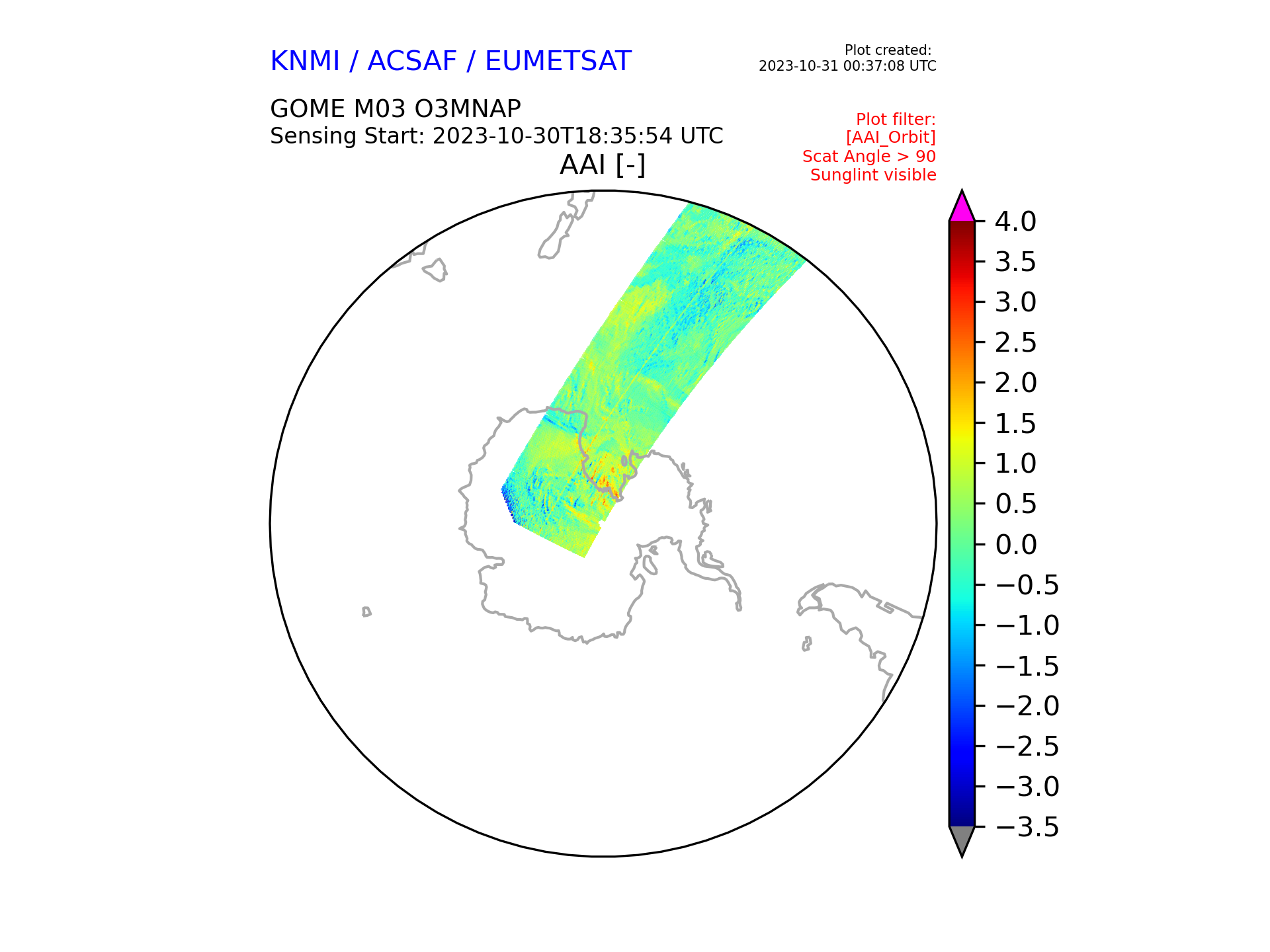 KNMI / ACSAF / EUMETSAT

Plot created:
2023-10-31 00:37:08 UTC

GOME M03 O3MNAP
Sensing Start: 2023-10-30T18:35:54 UTC

Plot filter:
[AAI_Orbit]
Scat Angle > 90
Sunglint visible

AAI [-]

4.0
3.5
3.0
2.5
2.0
1.5
1.0
0.5
0.0
−0.5
−1.0
−1.5
−2.0
−2.5
−3.0
−3.5